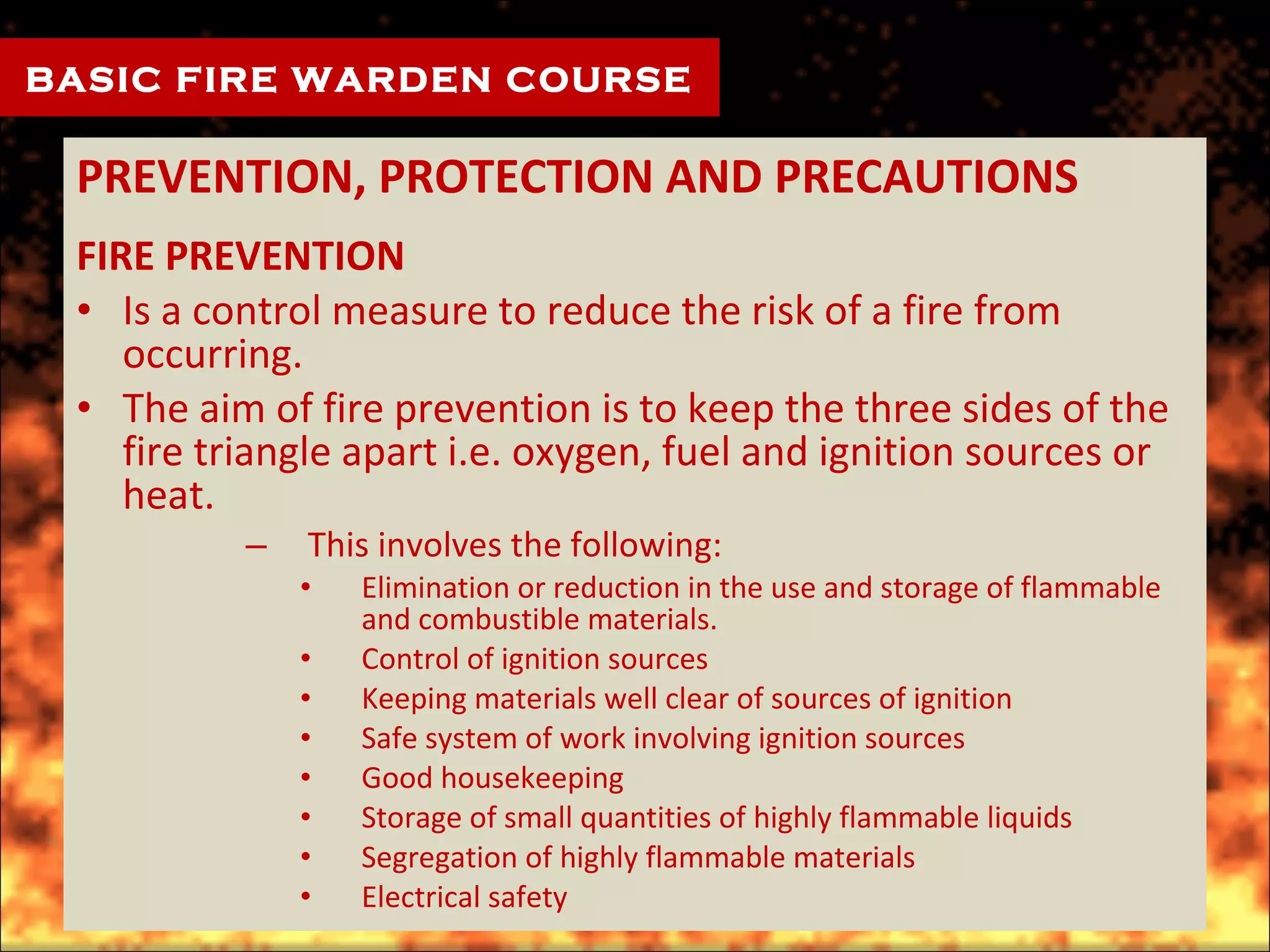 BASIC FIRE WARDEN COURSE

PREVENTION, PROTECTION AND PRECAUTIONS

FIRE PREVENTION

• Is a control measure to reduce the risk of a fire from occurring.
• The aim of fire prevention is to keep the three sides of the fire triangle apart i.e. oxygen, fuel and ignition sources or heat.
– This involves the following:
• Elimination or reduction in the use and storage of flammable and combustible materials.
• Control of ignition sources
• Keeping materials well clear of sources of ignition
• Safe system of work involving ignition sources
• Good housekeeping
• Storage of small quantities of highly flammable liquids
• Segregation of highly flammable materials
• Electrical safety